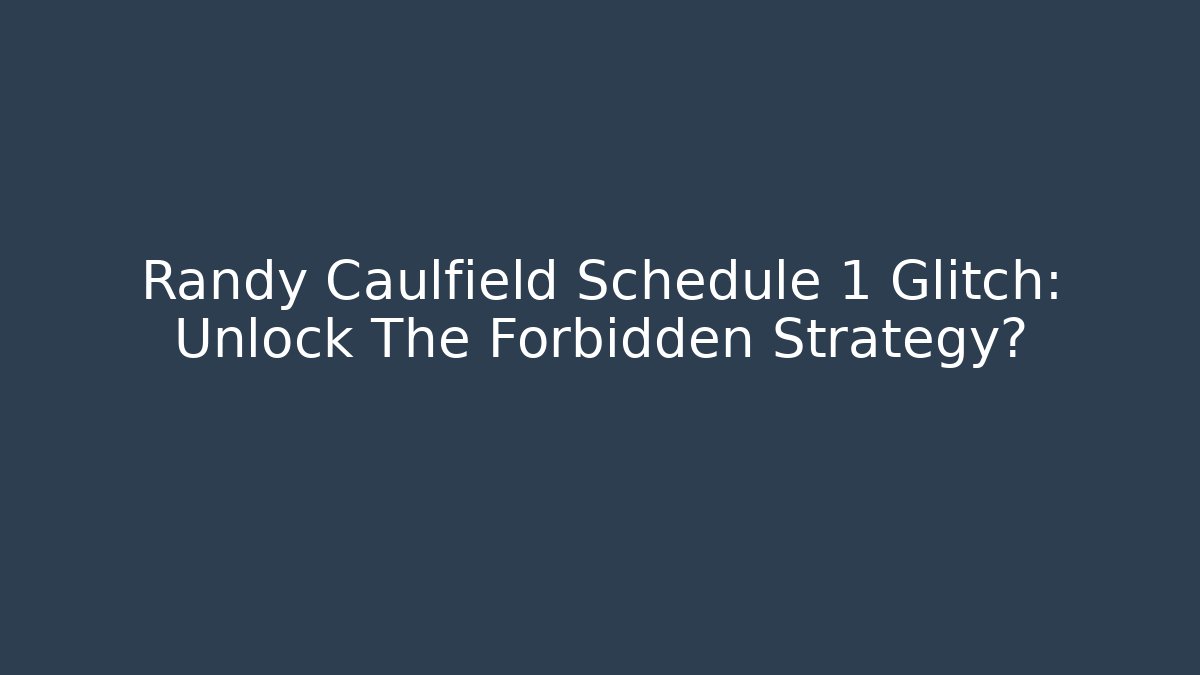 Randy Caulfield Schedule 1 Glitch: Unlock The Forbidden Strategy?